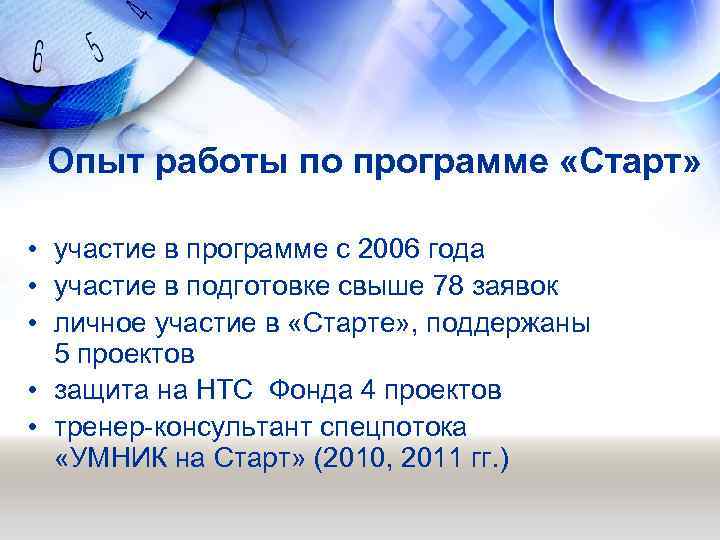 6 5 4

Опыт работы по программе «Старт»

• участие в программе с 2006 года
• участие в подготовке свыше 78 заявок
• личное участие в «Старте», поддержаны 5 проектов
• защита на НТС Фонда 4 проектов
• тренер-консультант спецпотока «УМНИК на Старт» (2010, 2011 гг.)